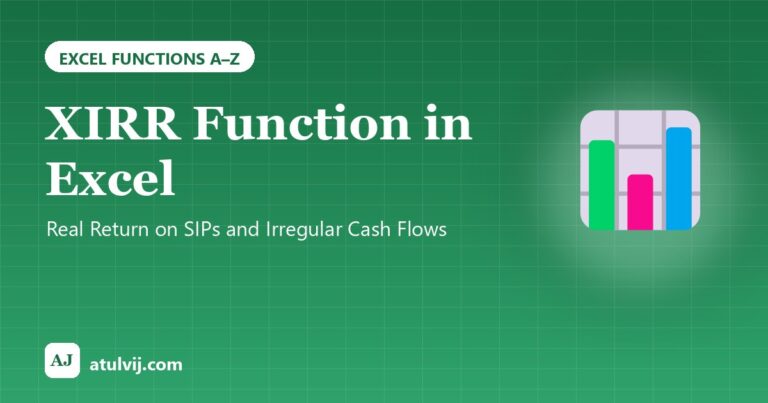 EXCEL FUNCTIONS A–Z

XIRR Function in Excel

Real Return on SIPs and Irregular Cash Flows

AJ

atulvij.com